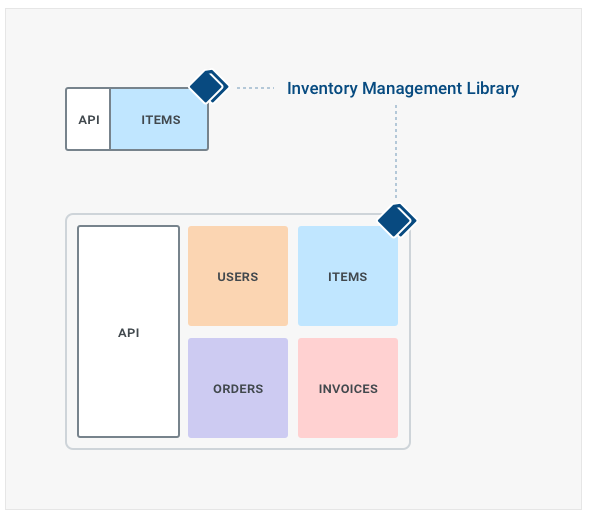 API
ITEMS
Inventory Management Library
API
USERS
ITEMS
ORDERS
INVOICES